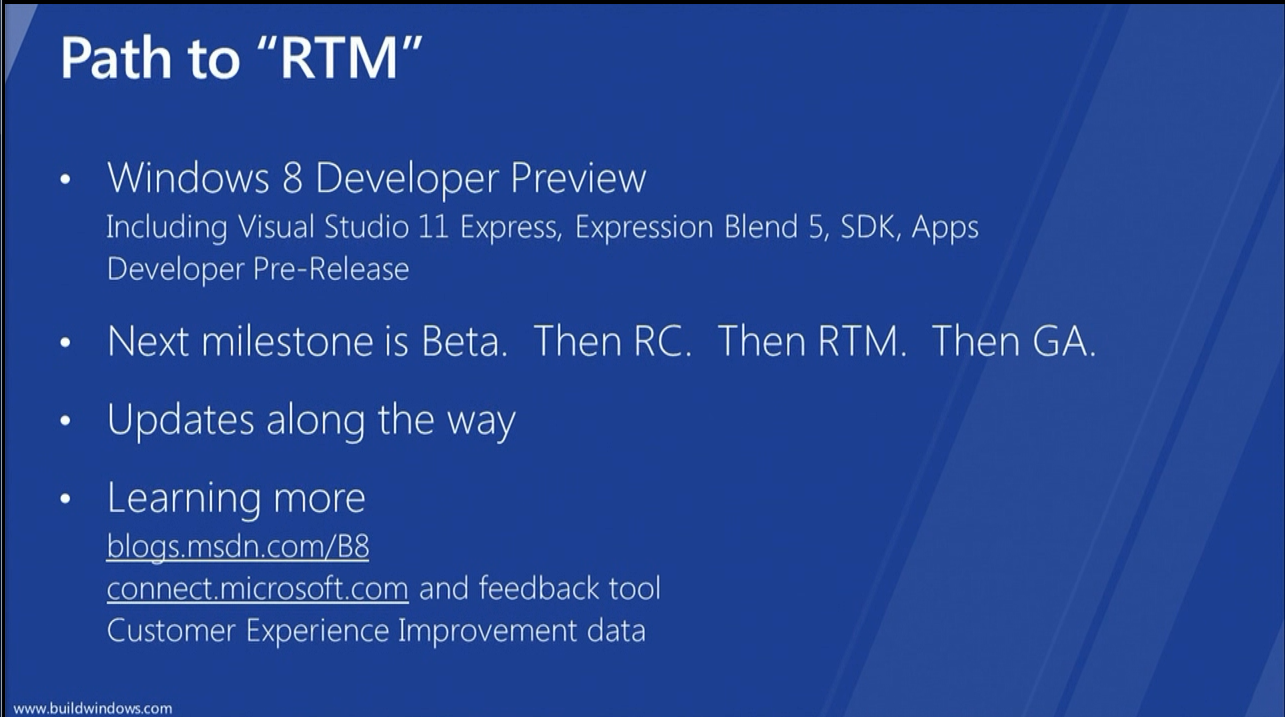 Path to “RTM”

• Windows 8 Developer Preview
Including Visual Studio 11 Express, Expression Blend 5, SDK, Apps
Developer Pre-Release

• Next milestone is Beta. Then RC. Then RTM. Then GA.

• Updates along the way

• Learning more
blogs.msdn.com/B8
connect.microsoft.com and feedback tool
Customer Experience Improvement data

www.buildwindows.com